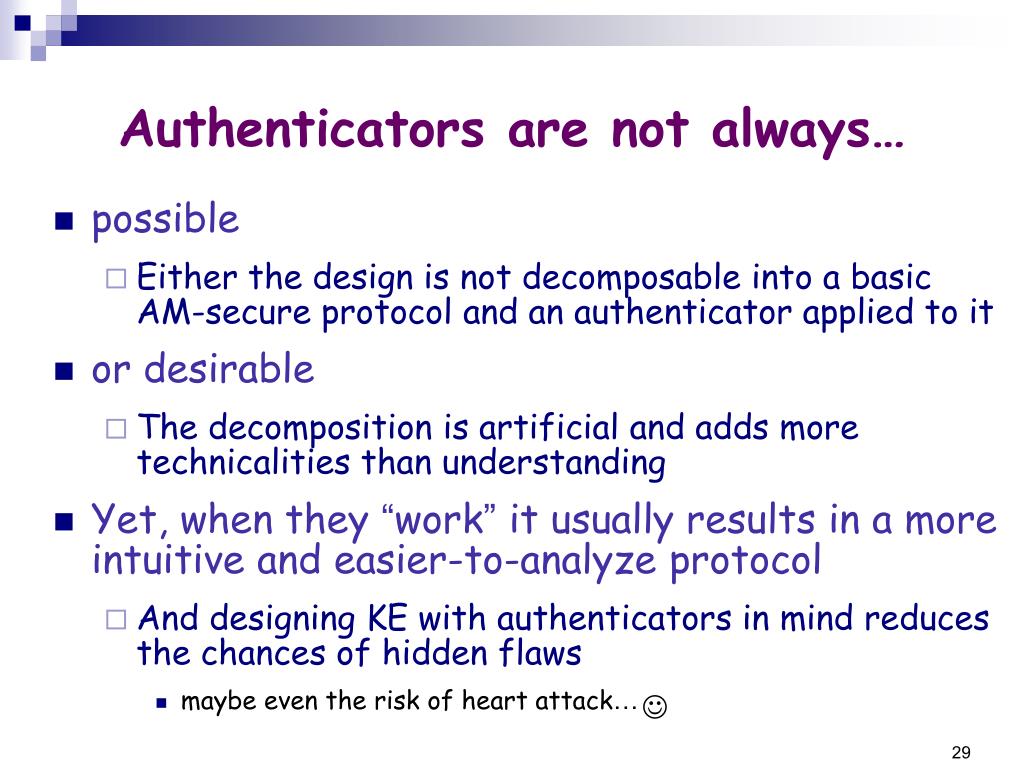 Authenticators are not always…

possible

Either the design is not decomposable into a basic AM-secure protocol and an authenticator applied to it

or desirable

The decomposition is artificial and adds more technicalities than understanding

Yet, when they “work” it usually results in a more intuitive and easier-to-analyze protocol

And designing KE with authenticators in mind reduces the chances of hidden flaws

maybe even the risk of heart attack…☺

29